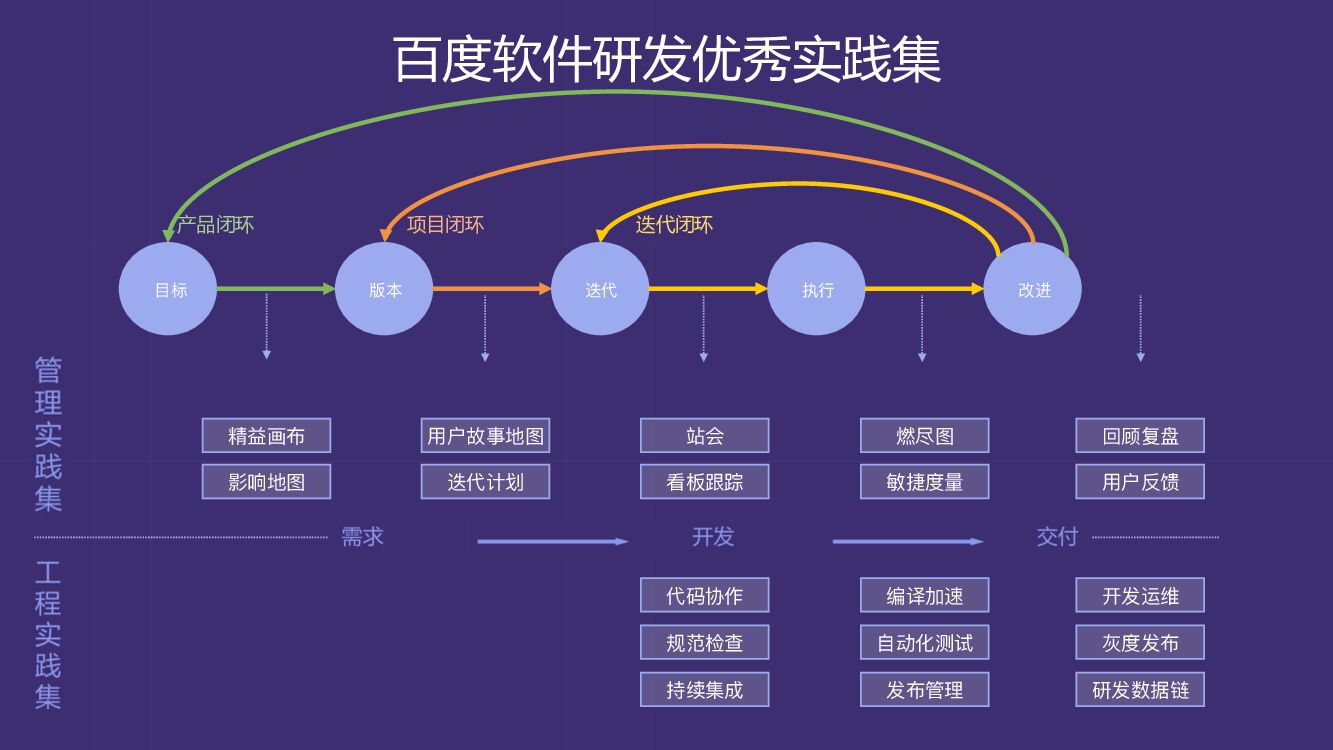 百度软件研发优秀实践集

产品闭环

项目闭环

迭代闭环

目标

版本

迭代

执行

改进

管理实践集

精益画布

影响地图

用户故事地图

迭代计划

站会

看板跟踪

燃尽图

敏捷度量

回顾复盘

用户反馈

需求

开发

交付

工程实践集

代码协作

规范检查

持续集成

编译加速

自动化测试

发布管理

开发运维

灰度发布

研发数据链